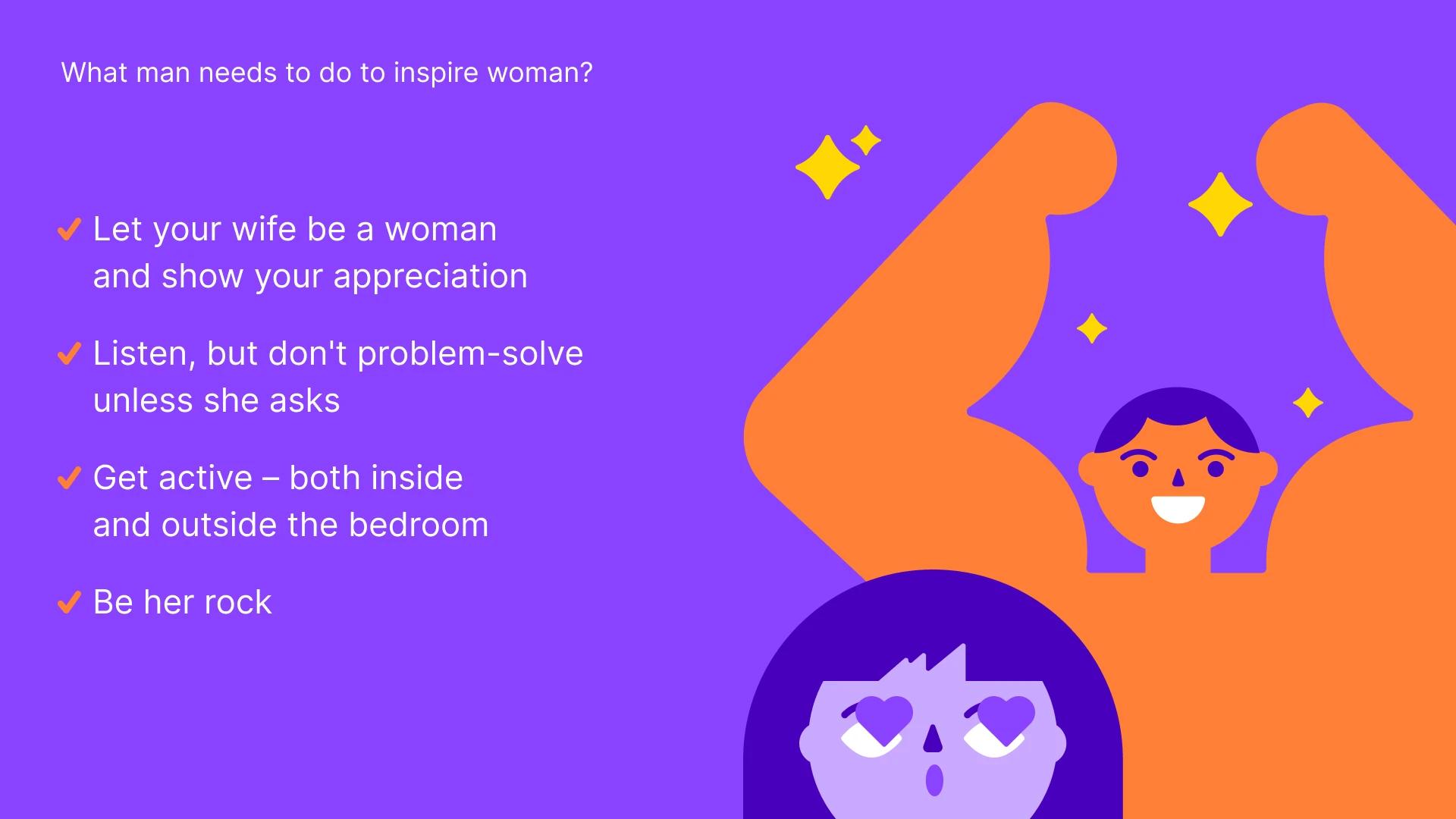 What man needs to do to inspire woman?

✓ Let your wife be a woman and show your appreciation

✓ Listen, but don't problem-solve unless she asks

✓ Get active – both inside and outside the bedroom

✓ Be her rock